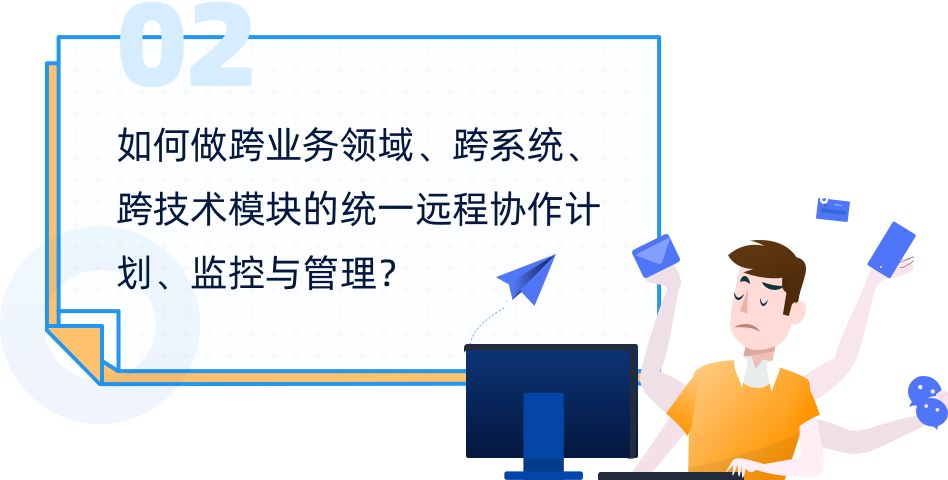 02

如何做跨业务领域、跨系统、跨技术模块的统一远程协作计划、监控与管理？